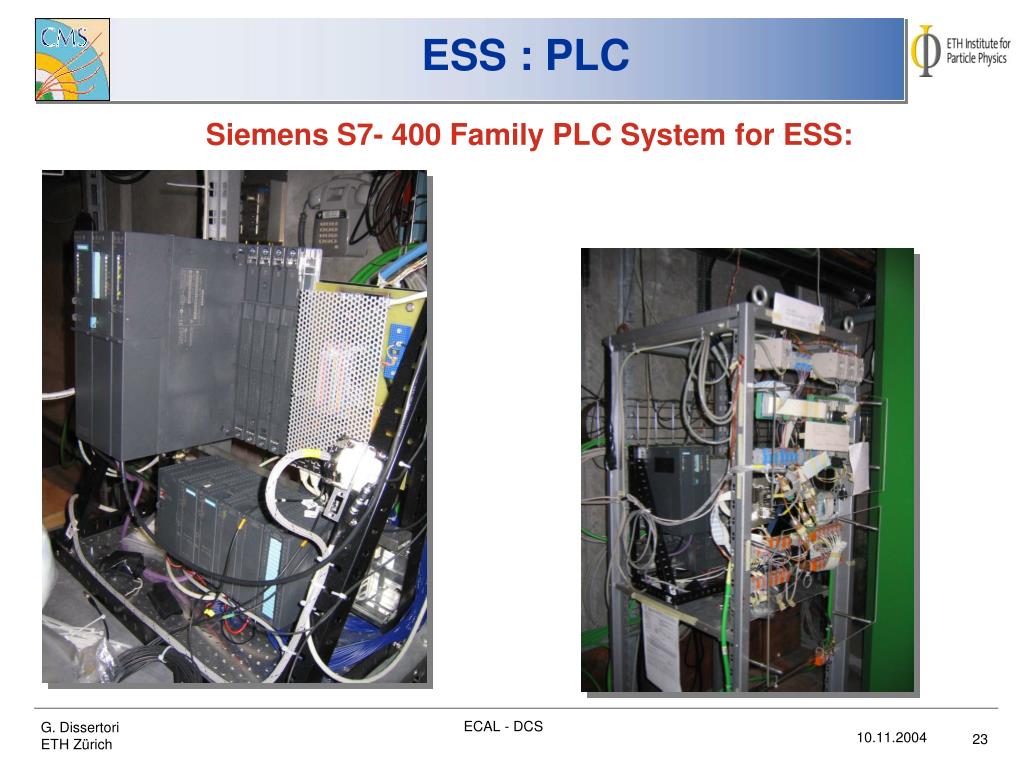 CMS

ESS : PLC

ETH Institute for Particle Physics

Siemens S7- 400 Family PLC System for ESS:

G. Dissertori
ETH Zürich

ECAL - DCS

10.11.2004

23